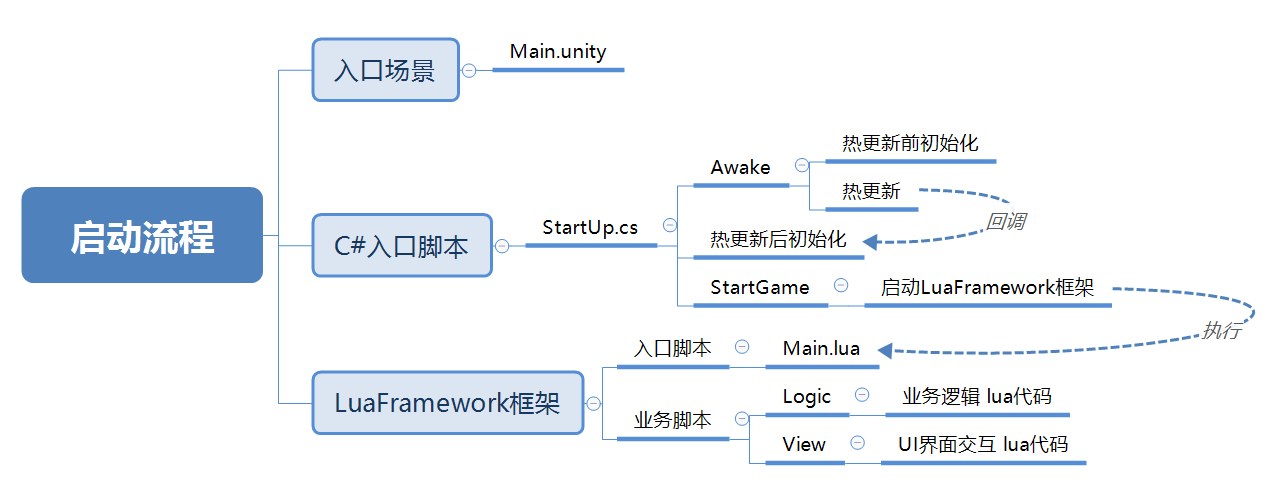 启动流程

入口场景

Main.unity

C#入口脚本

StartUp.cs

Awake

热更新前初始化

热更新

回调

热更新后初始化

StartGame

启动LuaFramework框架

执行

LuaFramework框架

入口脚本

Main.lua

业务脚本

Logic

业务逻辑 lua代码

View

UI界面交互 lua代码